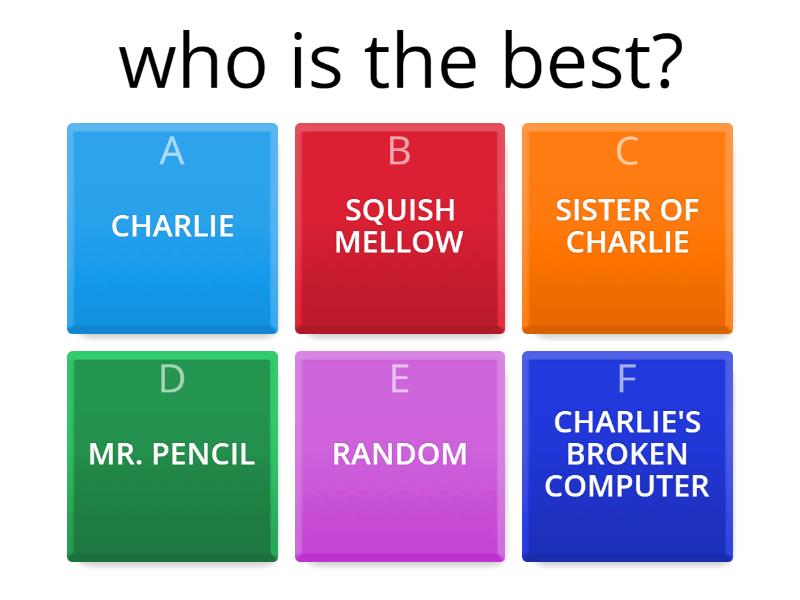 who is the best?

A
CHARLIE

B
SQUISH MELLOW

C
SISTER OF CHARLIE

D
MR. PENCIL

E
RANDOM

F
CHARLIE'S BROKEN COMPUTER